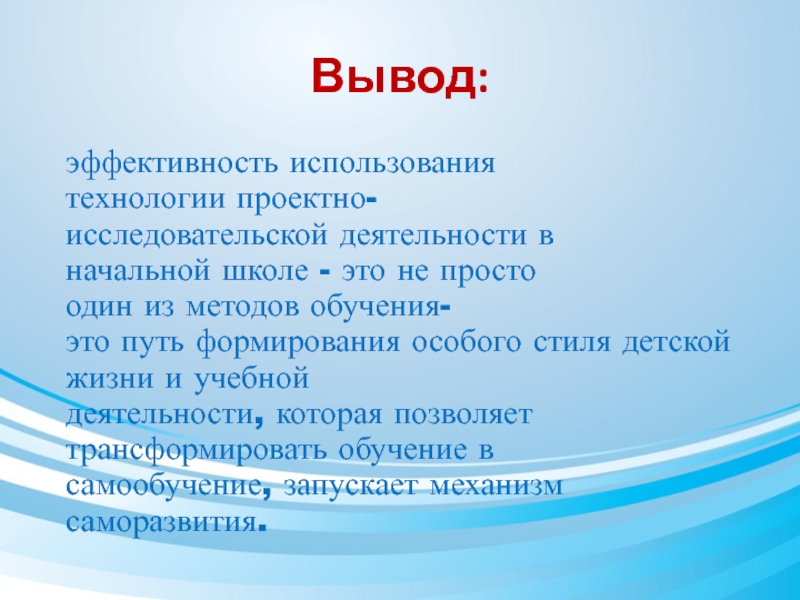 Вывод:

эффективность использования технологии проектно-исследовательской деятельности в начальной школе - это не просто один из методов обучения-
это путь формирования особого стиля детской жизни и учебной деятельности, которая позволяет трансформировать обучение в самообучение, запускает механизм саморазвития.